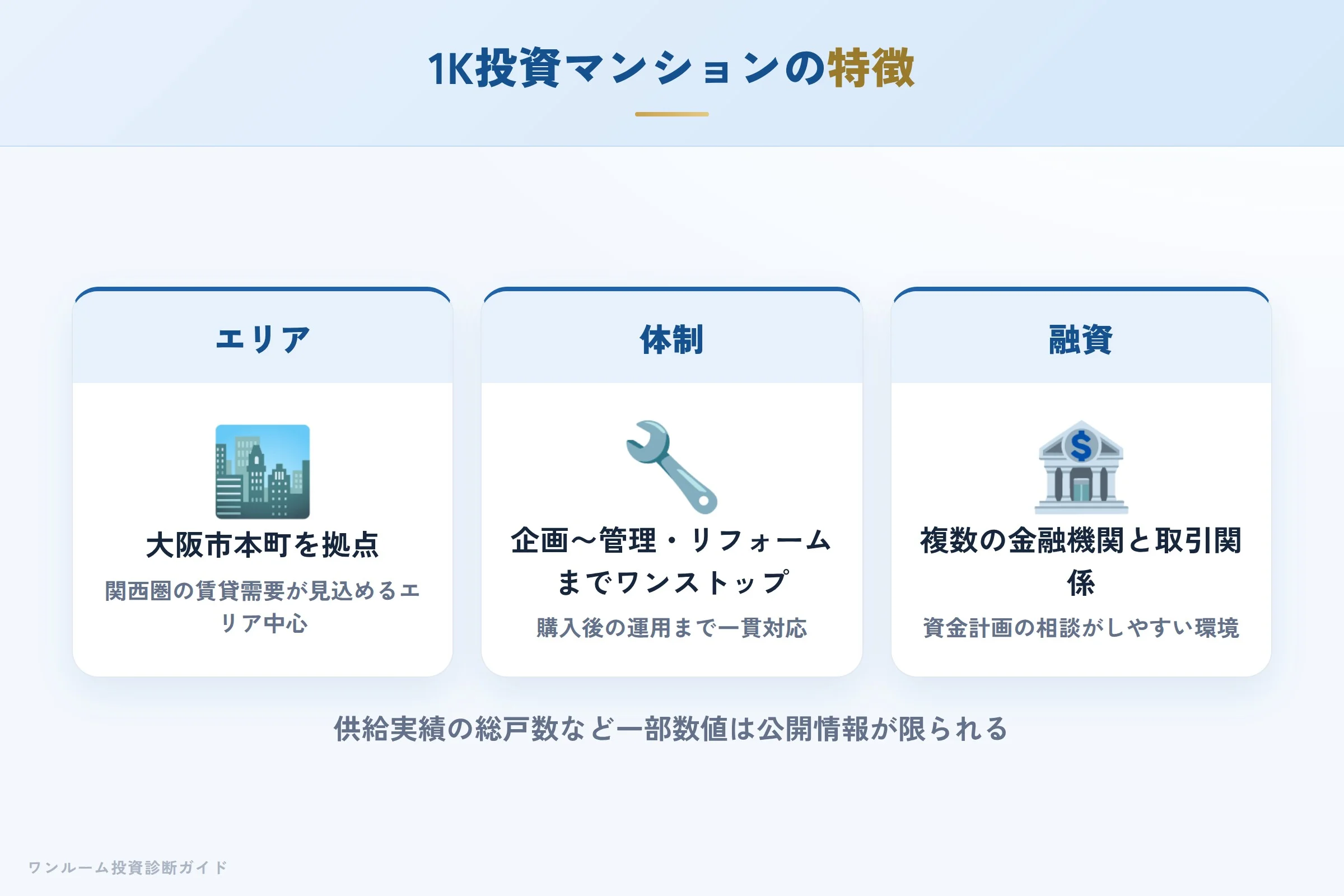 1K投資マンションの特徴

エリア

大阪市本町を拠点

関西圏の賃貸需要が見込めるエリア中心

体制

企画〜管理・リフォームまでワンストップ

購入後の運用まで一貫対応

融資

複数の金融機関と取引関係

資金計画の相談がしやすい環境

供給実績の総戸数など一部数値は公開情報が限られる

ワンルーム投資診断ガイド